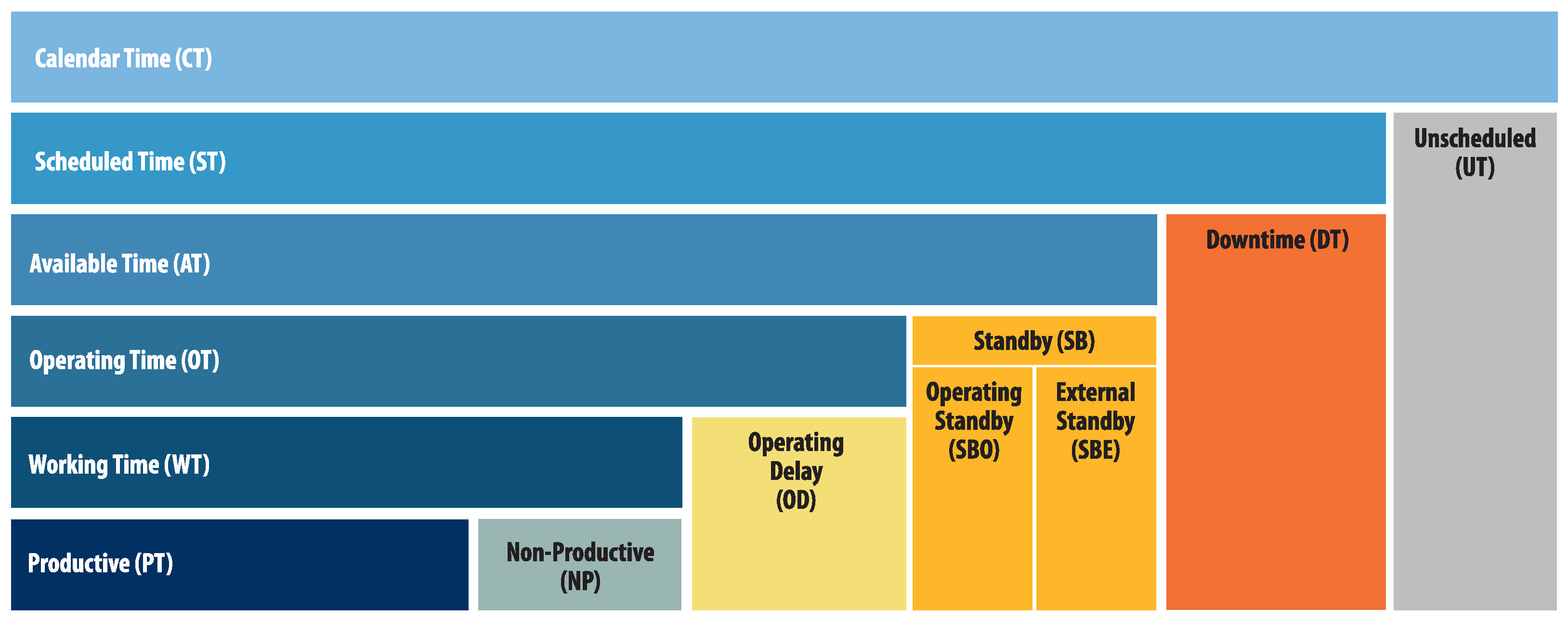 Calendar Time (CT)

Scheduled Time (ST)

Unscheduled (UT)

Available Time (AT)

Downtime (DT)

Operating Time (OT)

Standby (SB)

Operating Standby (SBO)

External Standby (SBE)

Working Time (WT)

Operating Delay (OD)

Productive (PT)

Non-Productive (NP)